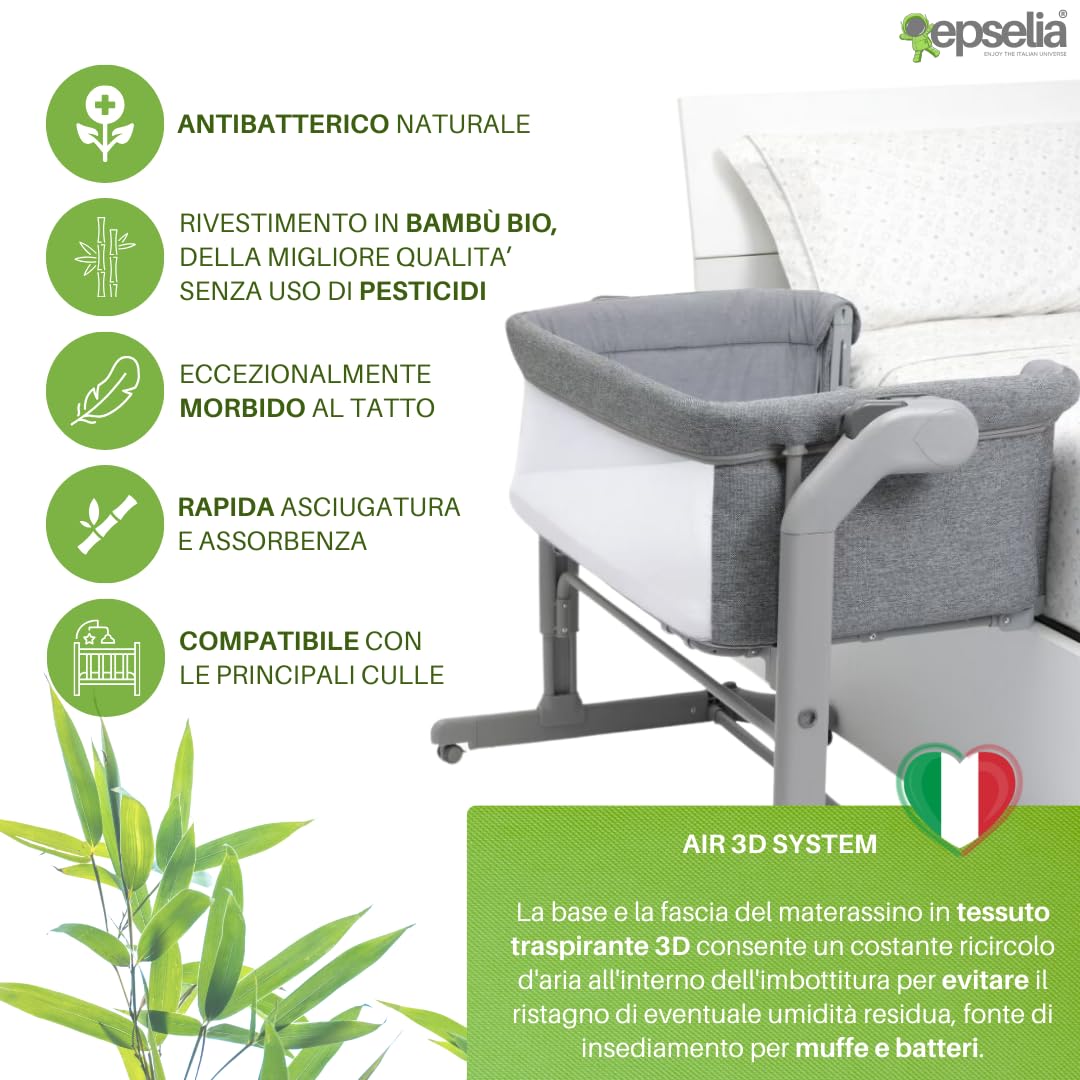 epselia®
ENJOY THE ITALIAN UNIVERSE

ANTIBATTERICO NATURALE

RIVESTIMENTO IN BAMBÙ BIO, DELLA MIGLIORE QUALITA' SENZA USO DI PESTICIDI

ECCEZIONALMENTE MORBIDO AL TATTO

RAPIDA ASCIUGATURA E ASSORBENZA

COMPATIBILE CON LE PRINCIPALI CULLE

AIR 3D SYSTEM

La base e la fascia del materassino in tessuto traspirante 3D consente un costante ricircolo d'aria all'interno dell'imbottitura per evitare il ristagno di eventuale umidità residua, fonte di insediamento per muffe e batteri.